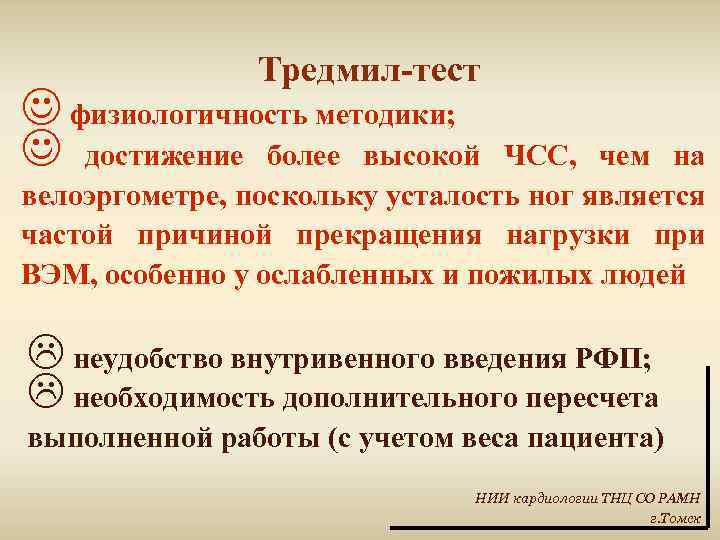 Тредмил-тест

☺ физиологичность методики;

☺ достижение более высокой ЧСС, чем на велоэргометре, поскольку усталость ног является частой причиной прекращения нагрузки при ВЭМ, особенно у ослабленных и пожилых людей

☹ неудобство внутривенного введения РФП;

☹ необходимость дополнительного пересчета выполненной работы (с учетом веса пациента)

НИИ кардиологии ТНЦ СО РАМН
г.Томск